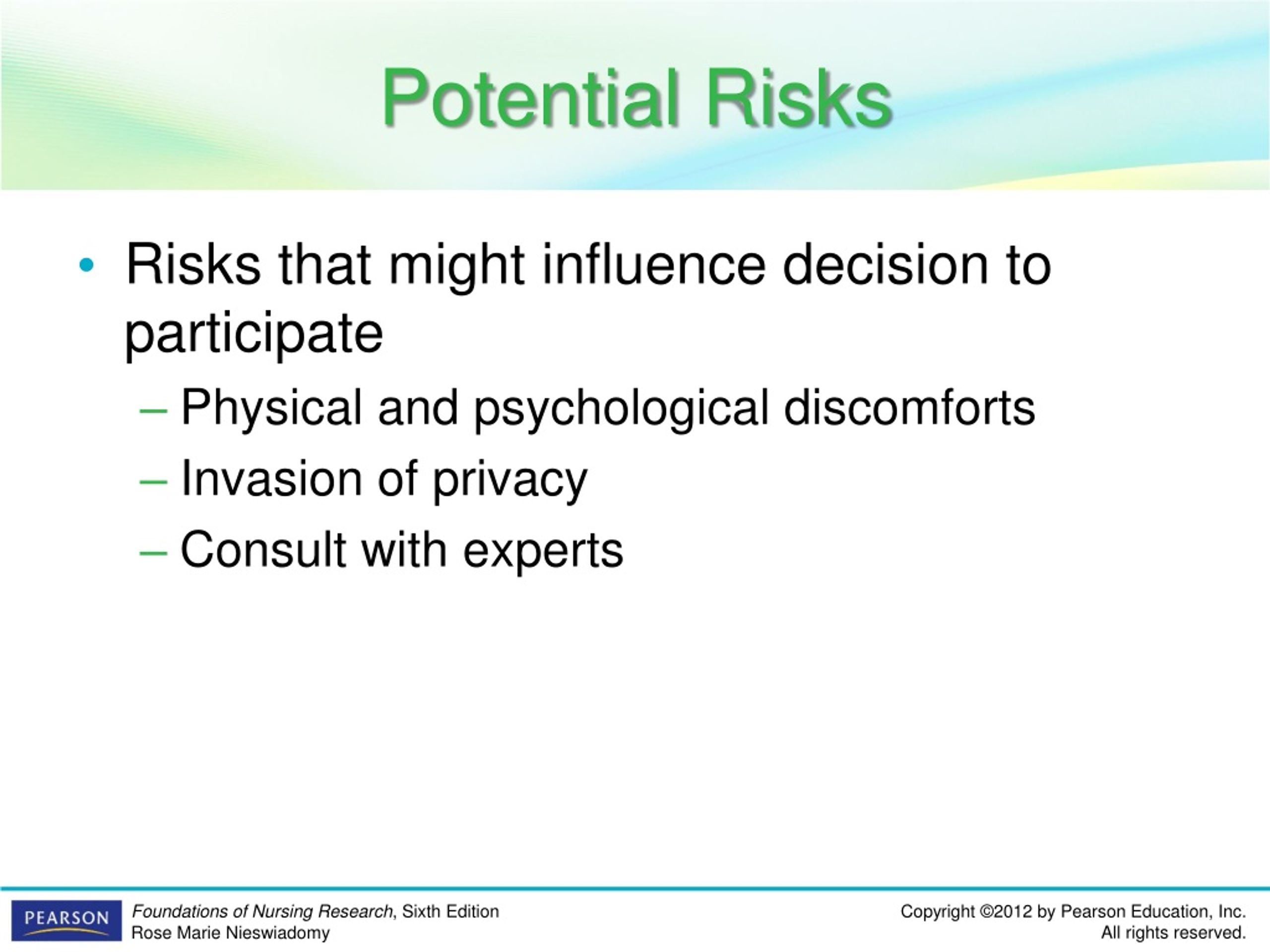 Potential Risks

• Risks that might influence decision to participate
– Physical and psychological discomforts
– Invasion of privacy
– Consult with experts

PEARSON

Foundations of Nursing Research, Sixth Edition
Rose Marie Nieswiadomy

Copyright ©2012 by Pearson Education, Inc.
All rights reserved.